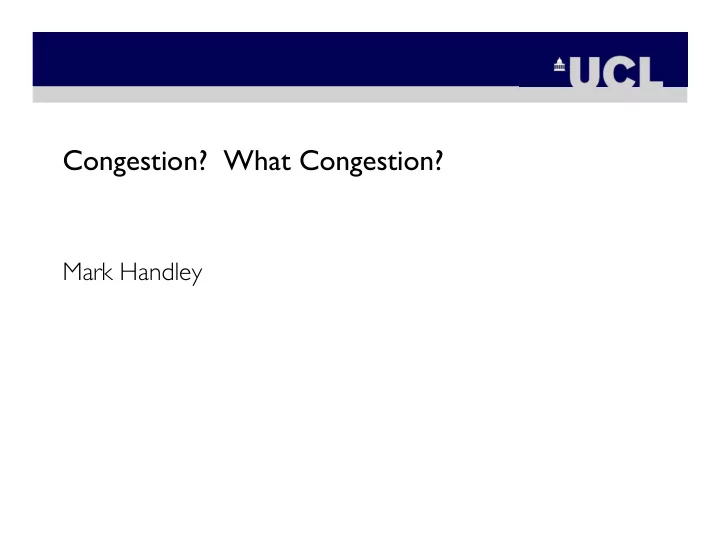 UCL

Congestion? What Congestion?

Mark Handley